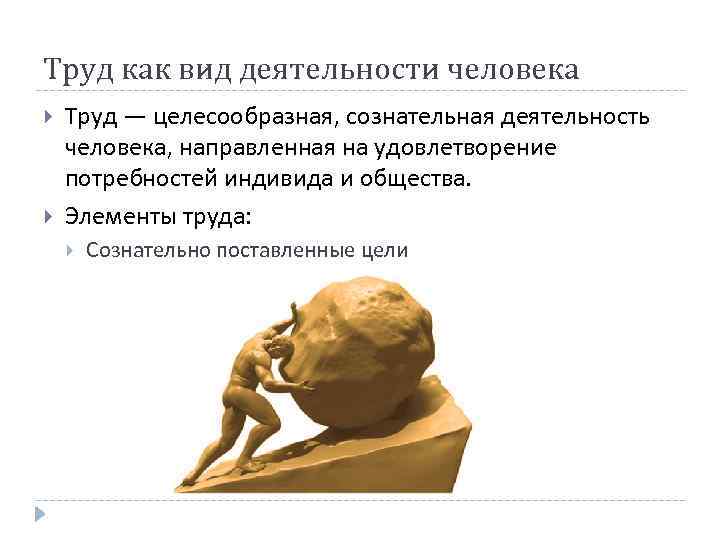 Труд как вид деятельности человека

Труд — целесообразная, сознательная деятельность человека, направленная на удовлетворение потребностей индивида и общества.

Элементы труда:

Сознательно поставленные цели